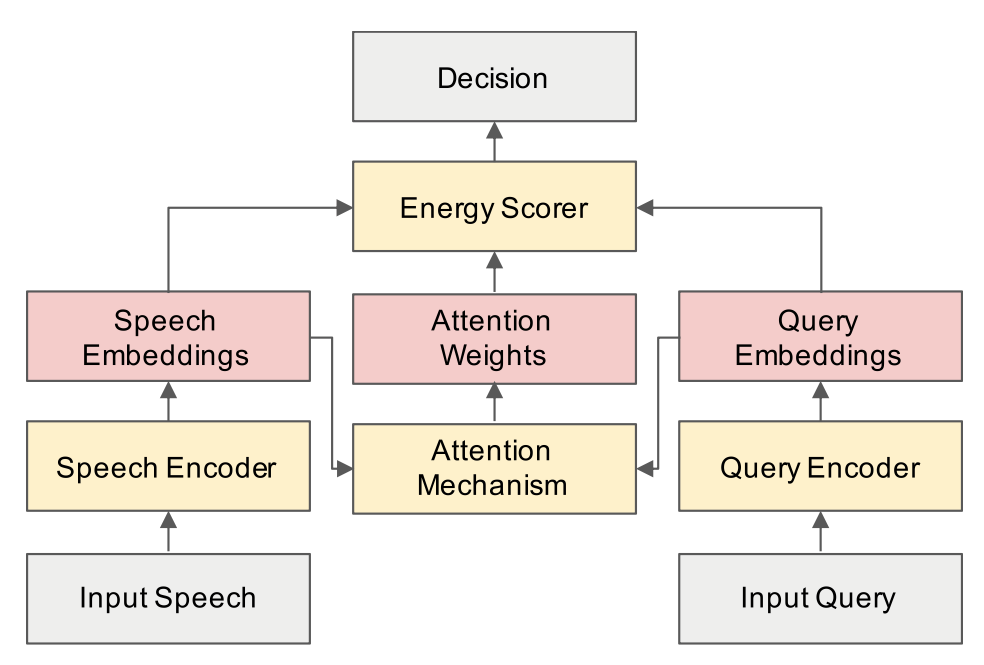 Decision

Energy Scorer

Speech Embeddings

Attention Weights

Query Embeddings

Speech Encoder

Attention Mechanism

Query Encoder

Input Speech

Input Query